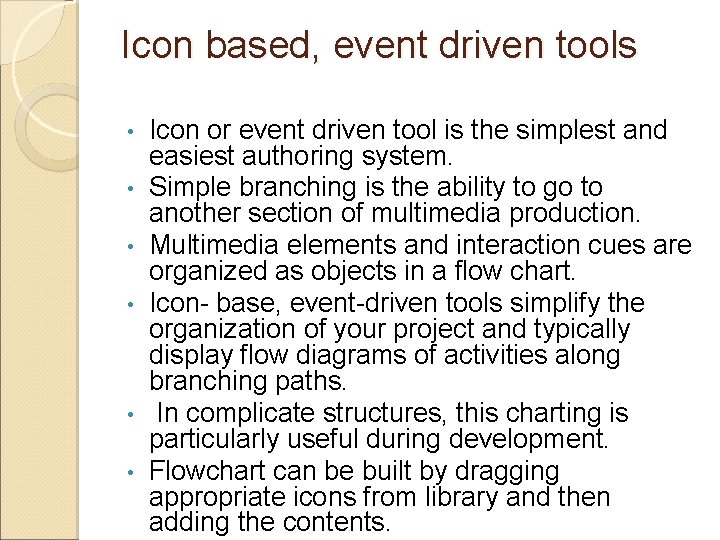 Icon based, event driven tools

• Icon or event driven tool is the simplest and easiest authoring system.
• Simple branching is the ability to go to another section of multimedia production.
• Multimedia elements and interaction cues are organized as objects in a flow chart.
• Icon- base, event-driven tools simplify the organization of your project and typically display flow diagrams of activities along branching paths.
• In complicate structures, this charting is particularly useful during development.
• Flowchart can be built by dragging appropriate icons from library and then adding the contents.